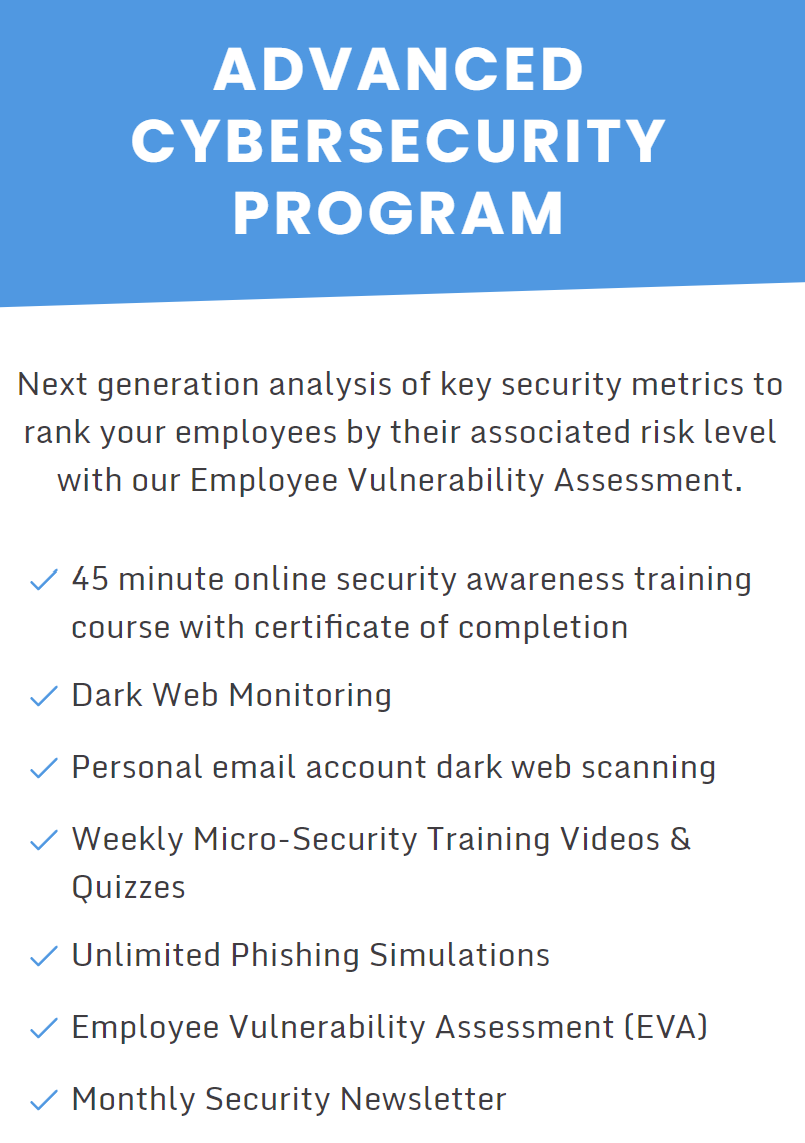 ADVANCED CYBERSECURITY PROGRAM

Next generation analysis of key security metrics to rank your employees by their associated risk level with our Employee Vulnerability Assessment.

✓ 45 minute online security awareness training course with certificate of completion

✓ Dark Web Monitoring

✓ Personal email account dark web scanning

✓ Weekly Micro-Security Training Videos & Quizzes

✓ Unlimited Phishing Simulations

✓ Employee Vulnerability Assessment (EVA)

✓ Monthly Security Newsletter